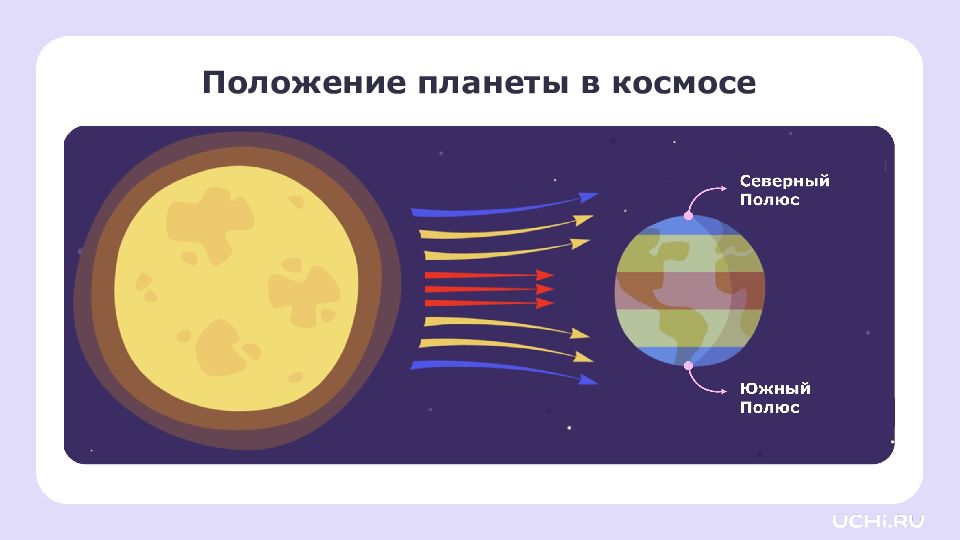 Положение планеты в космосе

Северный Полюс

Южный Полюс

UCHi.RU